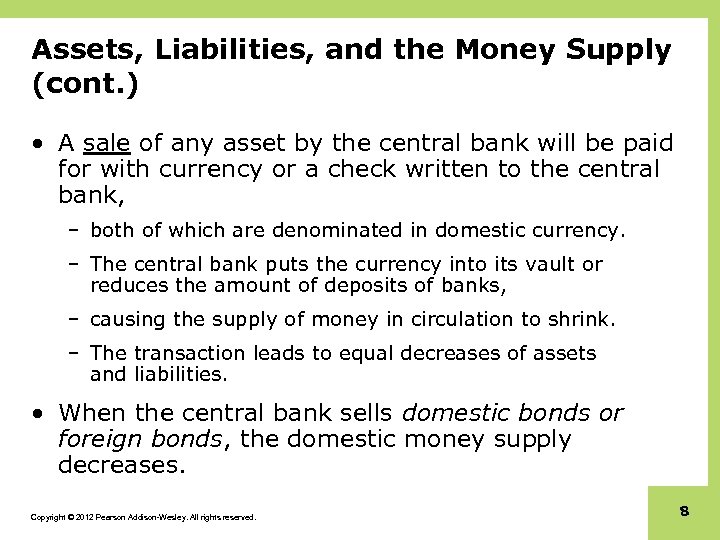 Assets, Liabilities, and the Money Supply (cont.)

• A sale of any asset by the central bank will be paid for with currency or a check written to the central bank,

– both of which are denominated in domestic currency.

– The central bank puts the currency into its vault or reduces the amount of deposits of banks,

– causing the supply of money in circulation to shrink.

– The transaction leads to equal decreases of assets and liabilities.

• When the central bank sells domestic bonds or foreign bonds, the domestic money supply decreases.

Copyright © 2012 Pearson Addison-Wesley. All rights reserved.

8